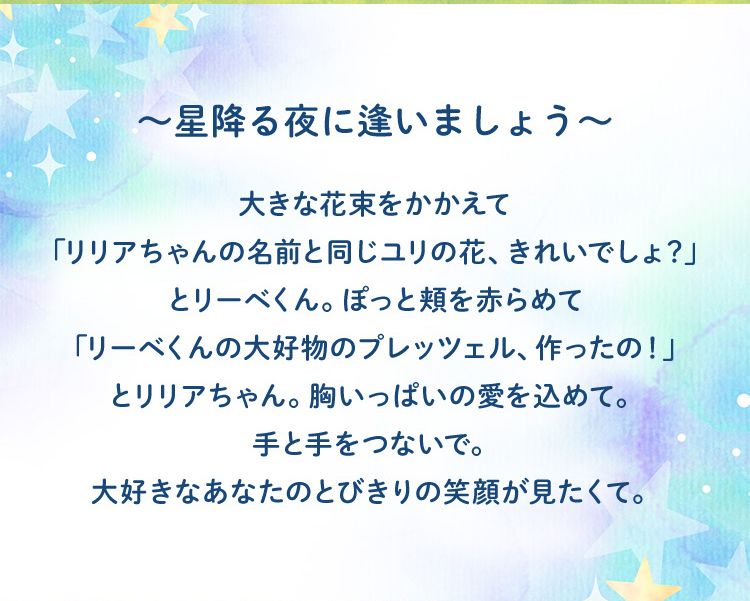 ～星降る夜に逢いましょう～

大きな花束をかかえて
「リリアちゃんの名前と同じユリの花、きれいでしょ?」
とリーベくん。ぽっと頬を赤らめて
「リーベくんの大好物のプレッツェル、作ったの!」
とリリアちゃん。胸いっぱいの愛を込めて。
手と手をつないで。
大好きなあなたのとびきりの笑顔が見たくて。